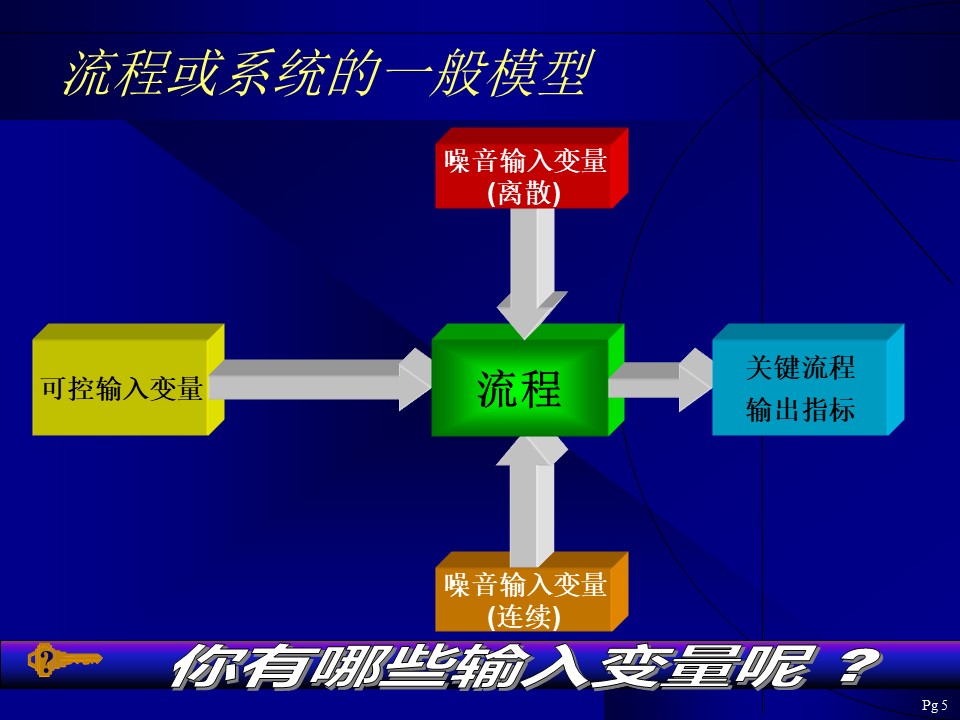 流程或系统的一般模型

噪音输入变量
(离散)

可控输入变量

流程

关键流程
输出指标

噪音输入变量
(连续)

你有哪些输入变量呢 ?

Pg 5